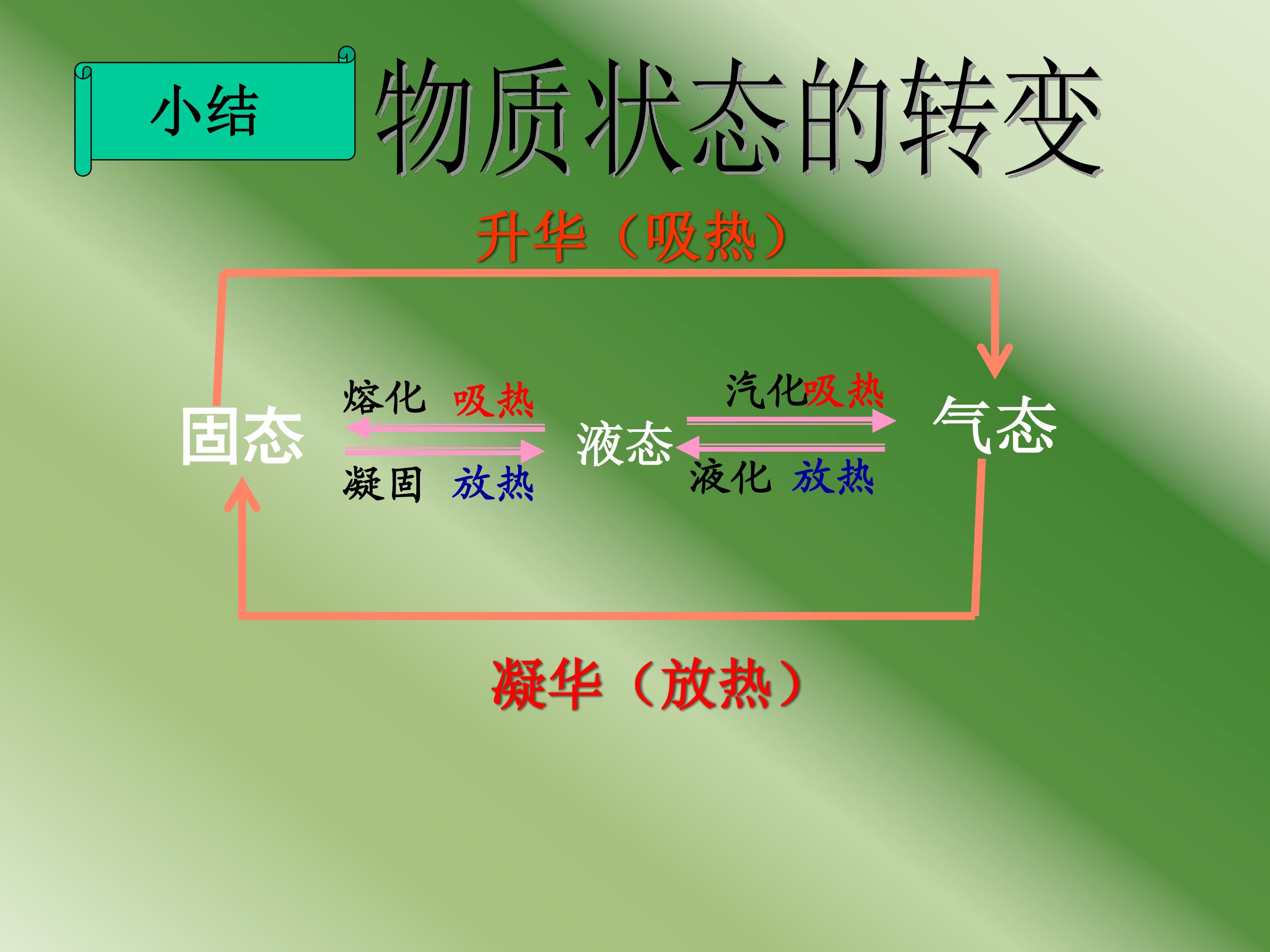 小结

物质状态的转变

升华（吸热）

固态

熔化 吸热

凝固 放热

液态

汽化吸热

液化 放热

气态

凝华（放热）